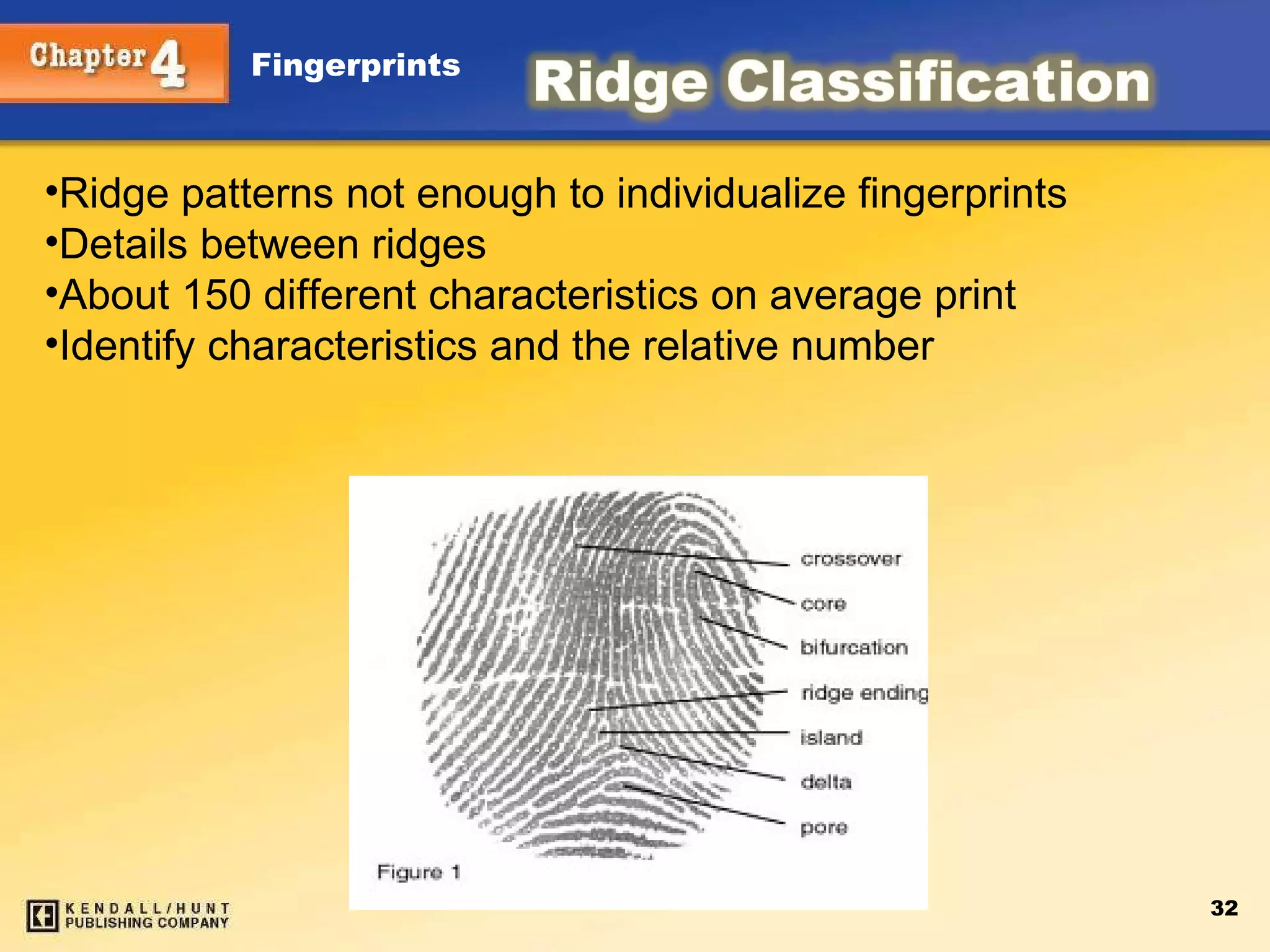 Chapter 4 Fingerprints

Ridge Classification

•Ridge patterns not enough to individualize fingerprints
•Details between ridges
•About 150 different characteristics on average print
•Identify characteristics and the relative number

crossover
core
bifurcation
ridge ending
island
delta
pore

Figure 1

KENDALL/HUNT PUBLISHING COMPANY

32